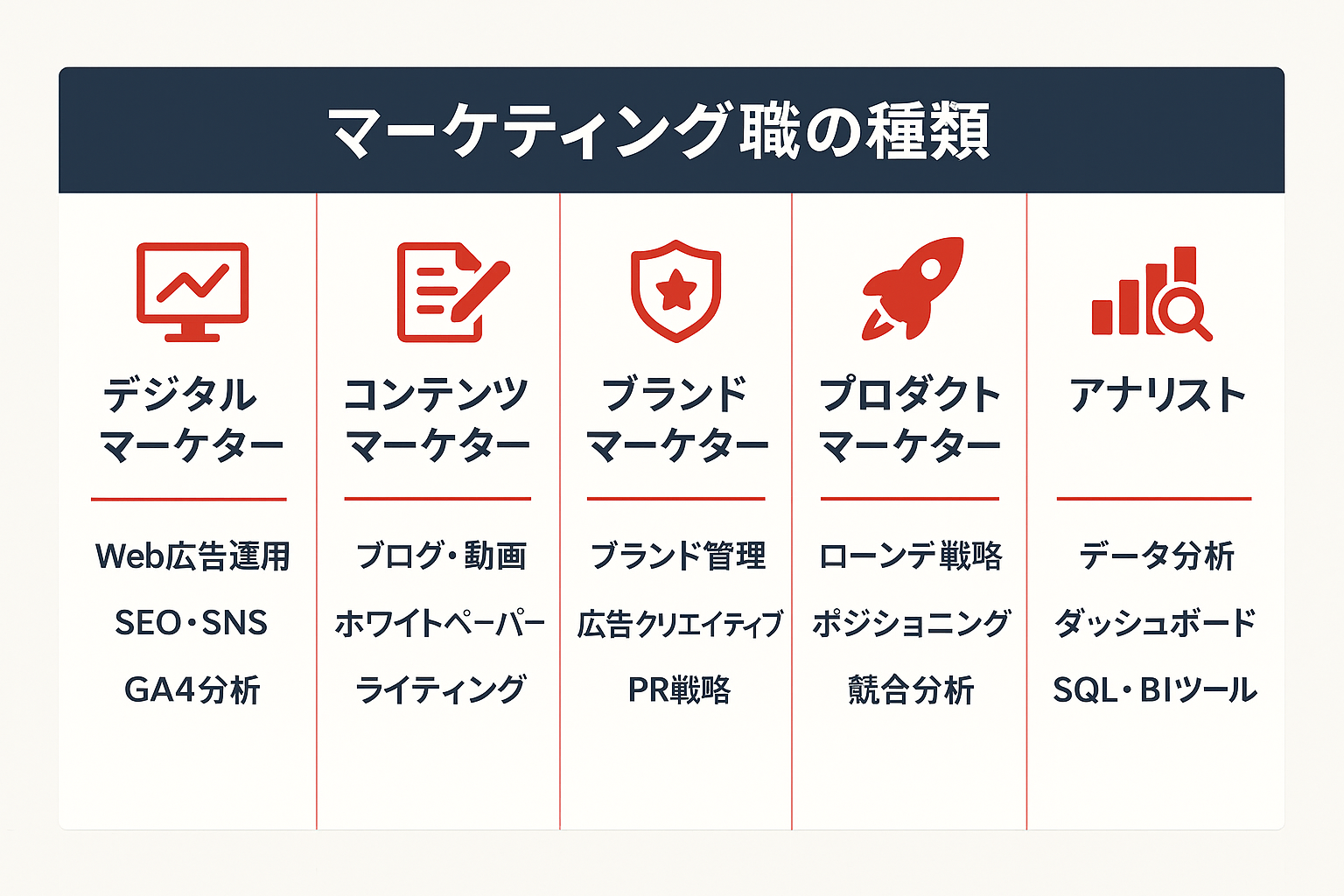 マーケティング職の種類

デジタルマーケター

Web広告運用

SEO・SNS

GA4分析

コンテンツマーケター

ブログ・動画

ホワイトペーパー

ライティング

ブランドマーケター

ブランド管理

広告クリエイティブ

PR戦略

プロダクトマーケター

ローンデ戦略

ポジショニング

競合分析

アナリスト

データ分析

ダッシュボード

SQL・BIツール